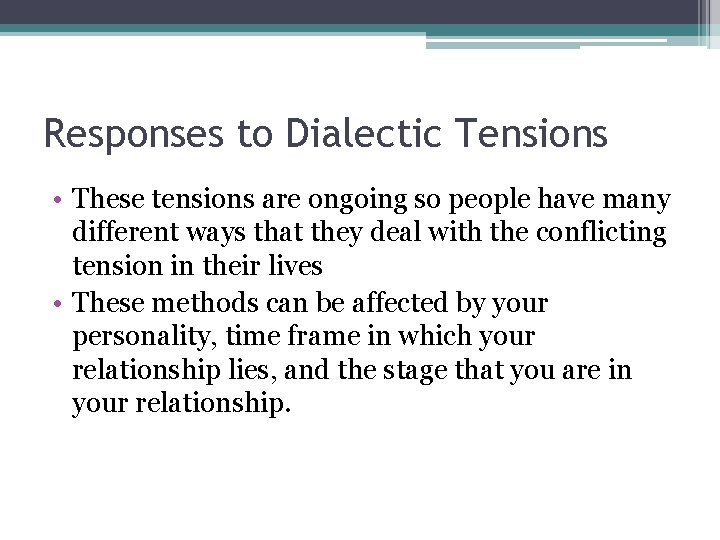 Responses to Dialectic Tensions

• These tensions are ongoing so people have many different ways that they deal with the conflicting tension in their lives
• These methods can be affected by your personality, time frame in which your relationship lies, and the stage that you are in your relationship.